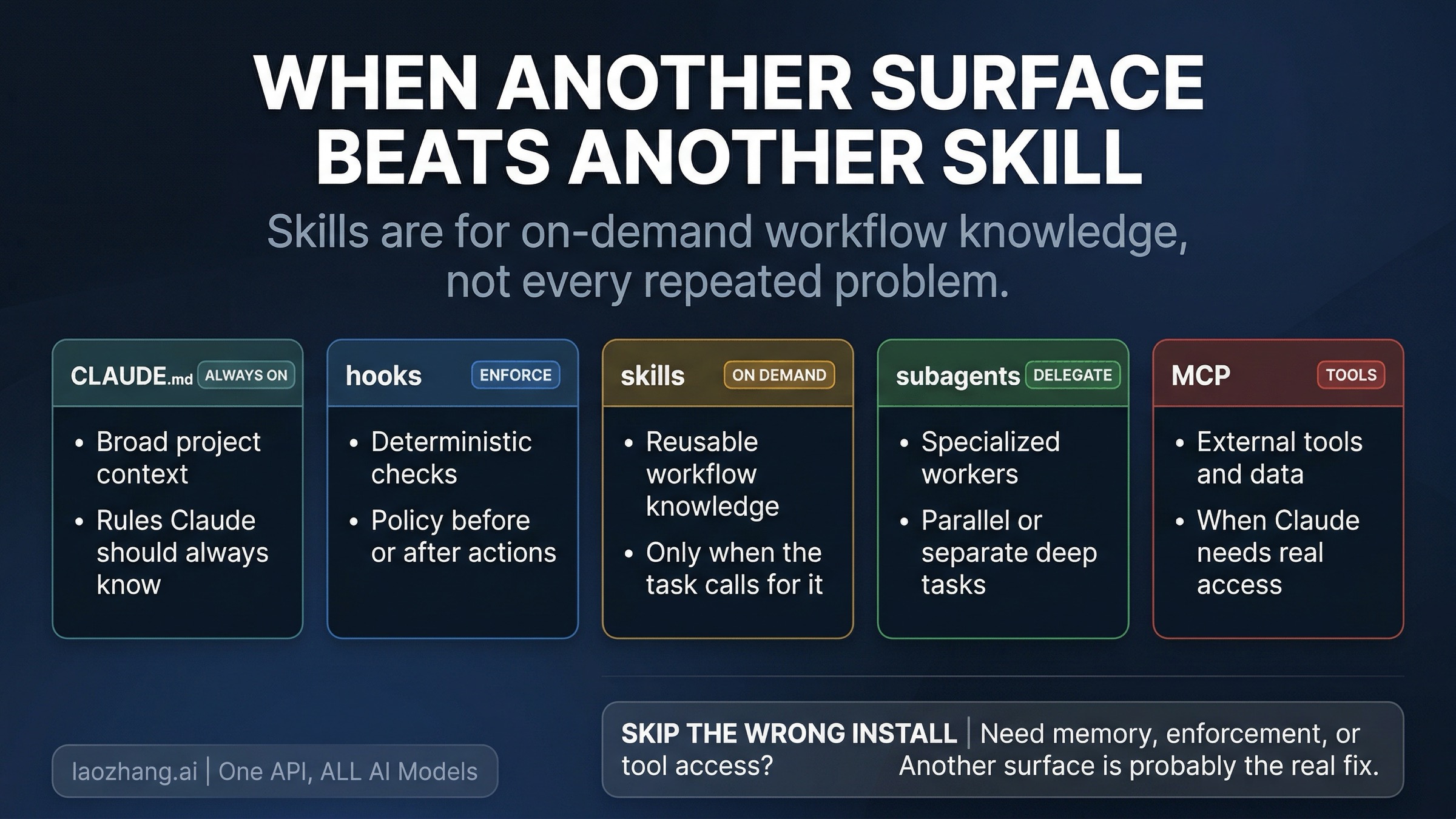 WHEN ANOTHER SURFACE BEATS ANOTHER SKILL

Skills are for on-demand workflow knowledge, not every repeated problem.

CLAUDE.md ALWAYS ON
• Broad project context
• Rules Claude should always know

hooks ENFORCE
• Deterministic checks
• Policy before or after actions

skills ON DEMAND
• Reusable workflow knowledge
• Only when the task calls for it

subagents DELEGATE
• Specialized workers
• Parallel or separate deep tasks

MCP TOOLS
• External tools and data
• When Claude needs real access

laozhang.ai | One API, ALL AI Models

SKIP THE WRONG INSTALL | Need memory, enforcement, or tool access? Another surface is probably the real fix.